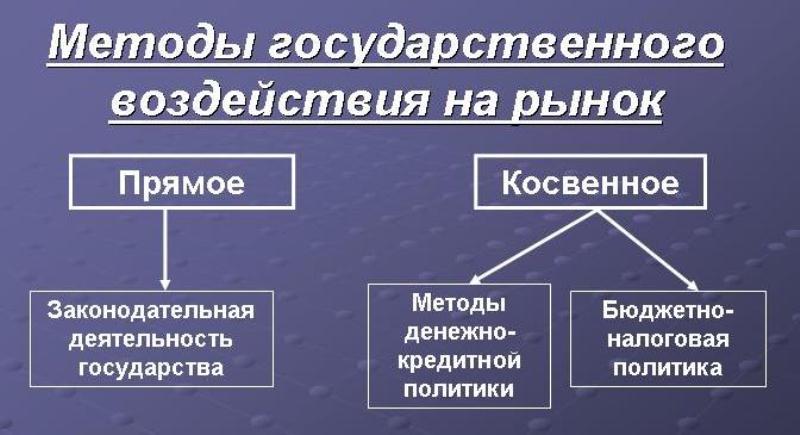 Методы государственного воздействия на рынок

Прямое

Косвенное

Законодательная деятельность государства

Методы денежно-кредитной политики

Бюджетно-налоговая политика